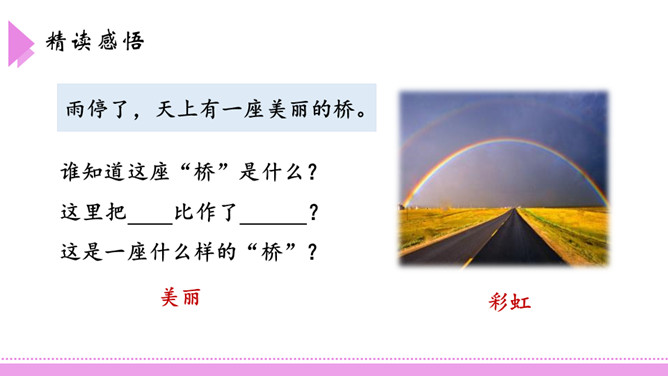 精读感悟

雨停了，天上有一座美丽的桥。

谁知道这座“桥”是什么？

这里把____比作了______？

这是一座什么样的“桥”？

美丽

彩虹